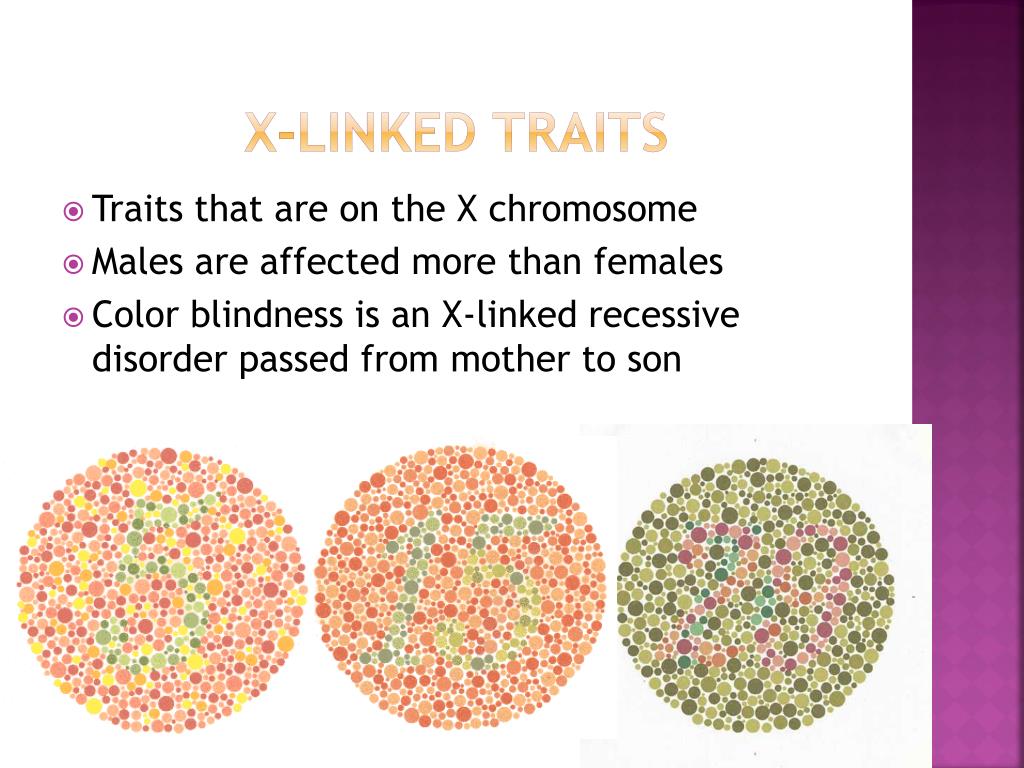 X-LINKED TRAITS

Traits that are on the X chromosome

Males are affected more than females

Color blindness is an X-linked recessive disorder passed from mother to son